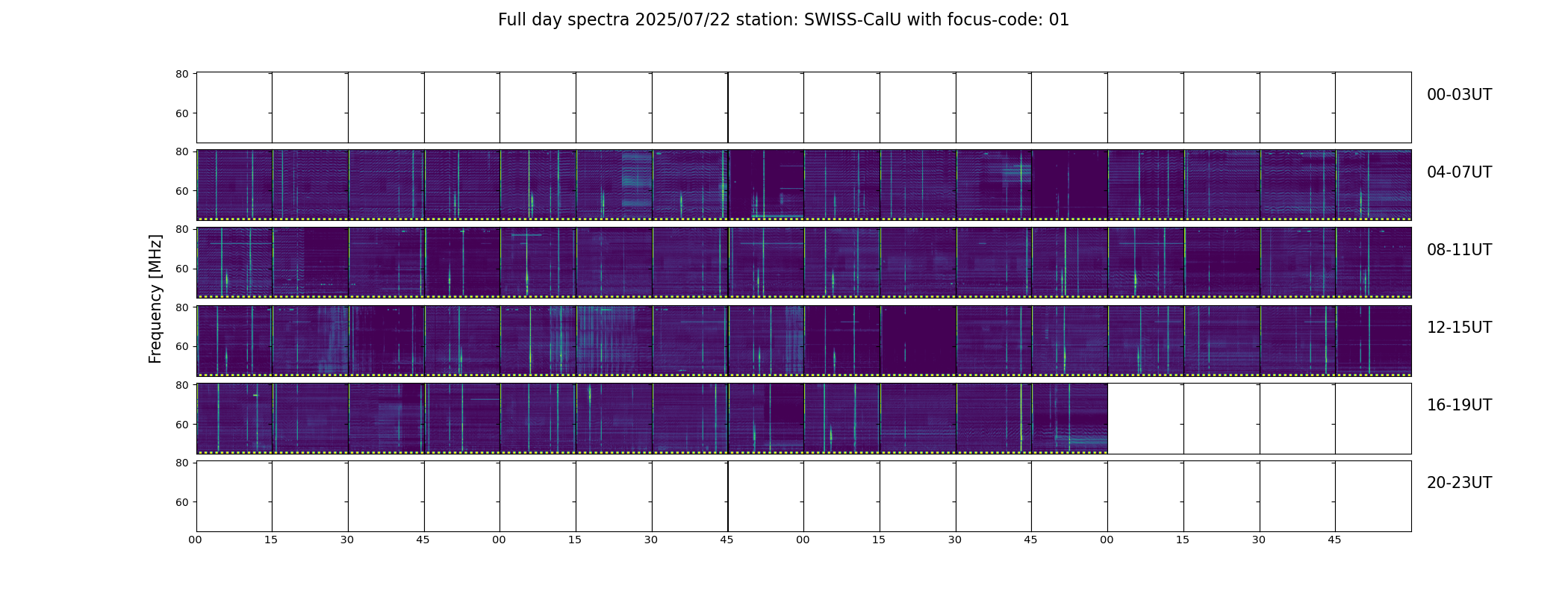 Full day spectra 2025/07/22 station: SWISS-CalU with focus-code: 01

Frequency [MHz]

80
60
00-03UT

80
60
04-07UT

80
60
08-11UT

80
60
12-15UT

80
60
16-19UT

80
60
20-23UT

00 15 30 45 00 15 30 45 00 15 30 45 00 15 30 45